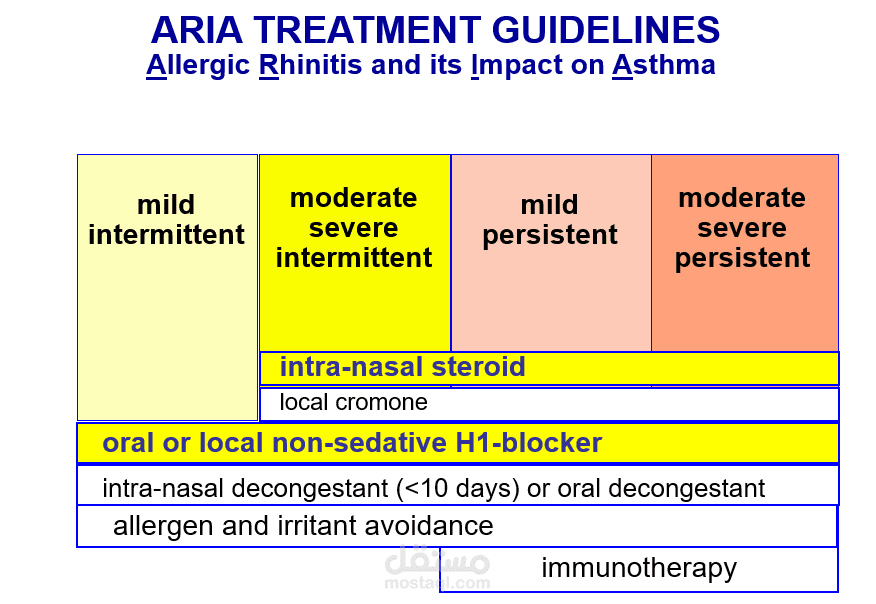 ARIA TREATMENT GUIDELINES
Allergic Rhinitis and its Impact on Asthma

mild intermittent

moderate severe intermittent

mild persistent

moderate severe persistent

intra-nasal steroid

local cromone

oral or local non-sedative H1-blocker

intra-nasal decongestant (<10 days) or oral decongestant

allergen and irritant avoidance

immunotherapy

مستقل
mostaql.com